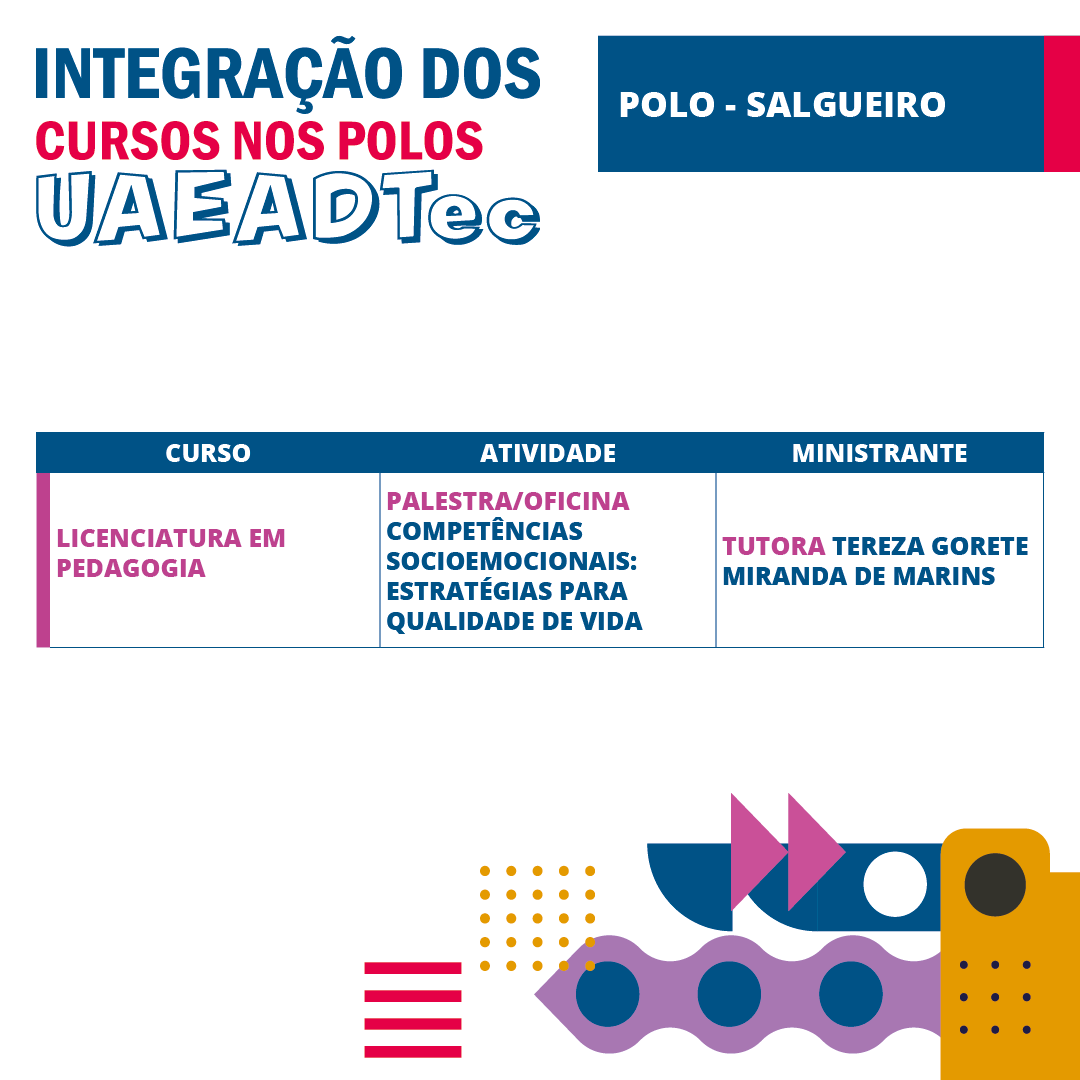 INTEGRAÇÃO DOS
CURSOS NOS POLOS
UAEADTec

POLO - SALGUEIRO

| CURSO | ATIVIDADE | MINISTRANTE |
|---|---|---|
| LICENCIATURA EM PEDAGOGIA | PALESTRA/OFICINA COMPETÊNCIAS SOCIOEMOCIONAIS: ESTRATÉGIAS PARA QUALIDADE DE VIDA | TUTORA TEREZA GORETE MIRANDA DE MARINS |